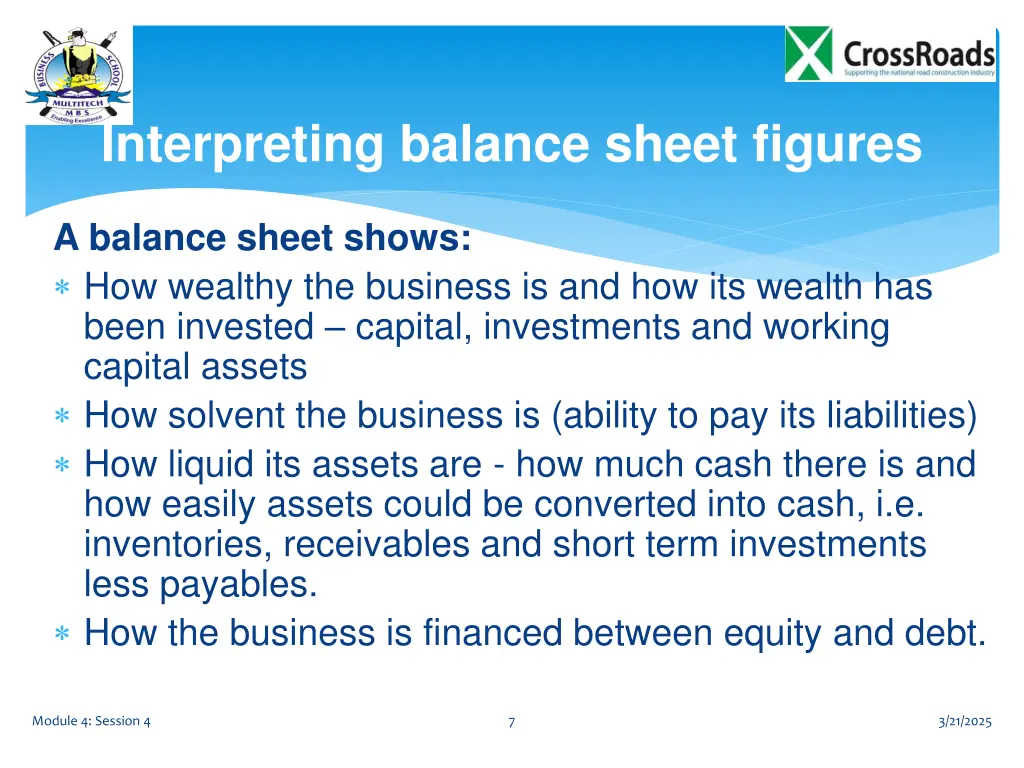 BUSINESS SCHOOL
MULTITECH
M B S
Enabling Excellence

CrossRoads
Supporting the national road construction industry

Interpreting balance sheet figures

A balance sheet shows:
∗ How wealthy the business is and how its wealth has been invested – capital, investments and working capital assets
∗ How solvent the business is (ability to pay its liabilities)
∗ How liquid its assets are - how much cash there is and how easily assets could be converted into cash, i.e. inventories, receivables and short term investments less payables.
∗ How the business is financed between equity and debt.

Module 4: Session 4

7

3/21/2025